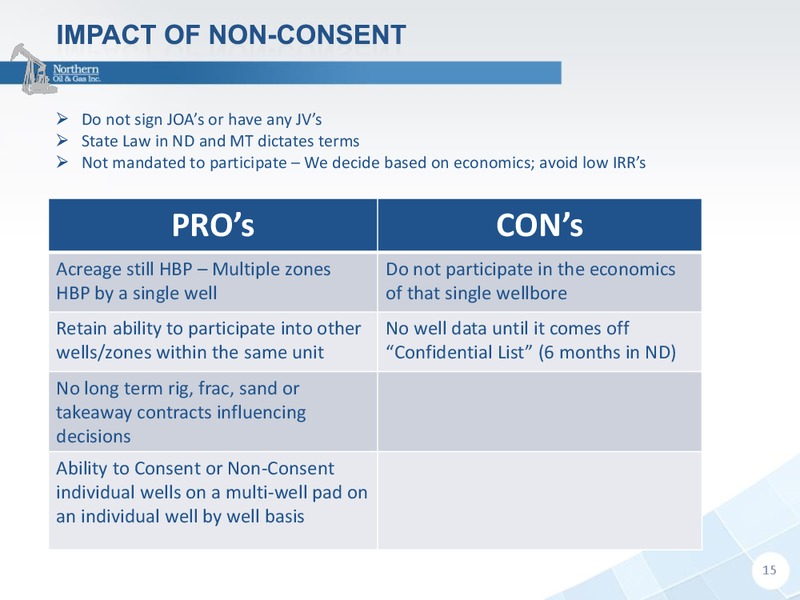 IMPACT OF NON-CONSENT

Northern Oil & Gas Inc.

➢ Do not sign JOA's or have any JV's
➢ State Law in ND and MT dictates terms
➢ Not mandated to participate – We decide based on economics; avoid low IRR's

| PRO's | CON's |
|---|---|
| Acreage still HBP – Multiple zones HBP by a single well | Do not participate in the economics of that single wellbore |
| Retain ability to participate into other wells/zones within the same unit | No well data until it comes off "Confidential List" (6 months in ND) |
| No long term rig, frac, sand or takeaway contracts influencing decisions | |
| Ability to Consent or Non-Consent individual wells on a multi-well pad on an individual well by well basis | |

15